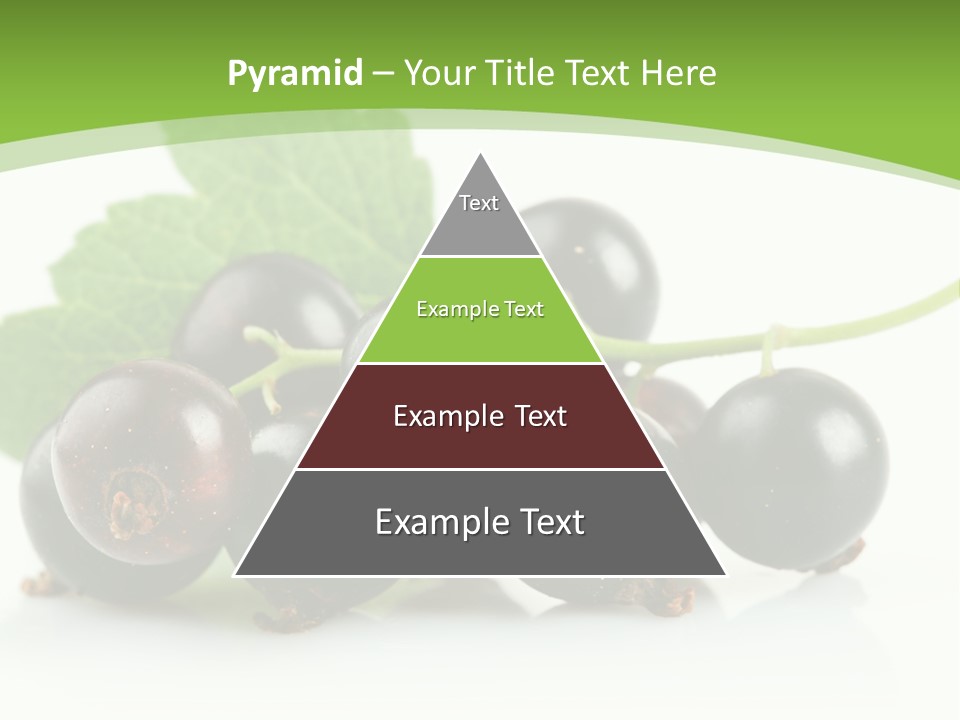 Pyramid – Your Title Text Here

Text

Example Text

Example Text

Example Text